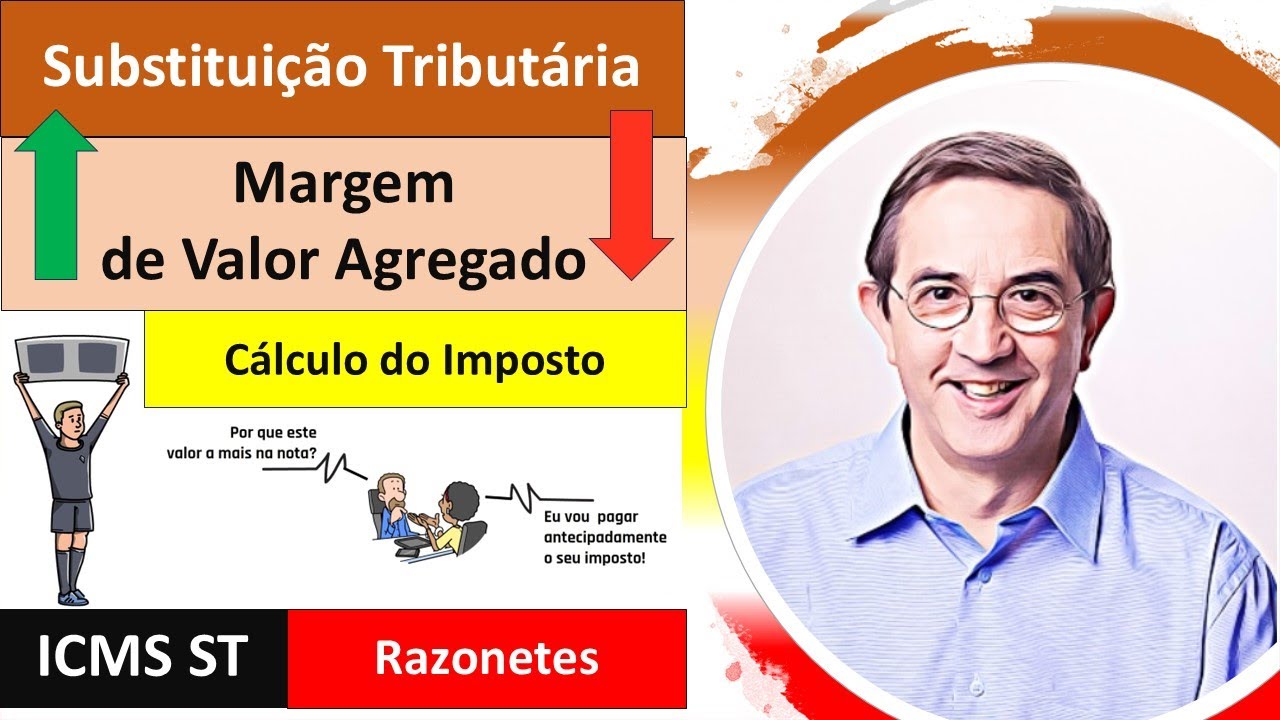 Substituição Tributária

Margem de Valor Agregado

Cálculo do Imposto

Por que este valor a mais na nota?

Eu vou pagar antecipadamente o seu imposto!

ICMS ST

Razonetes